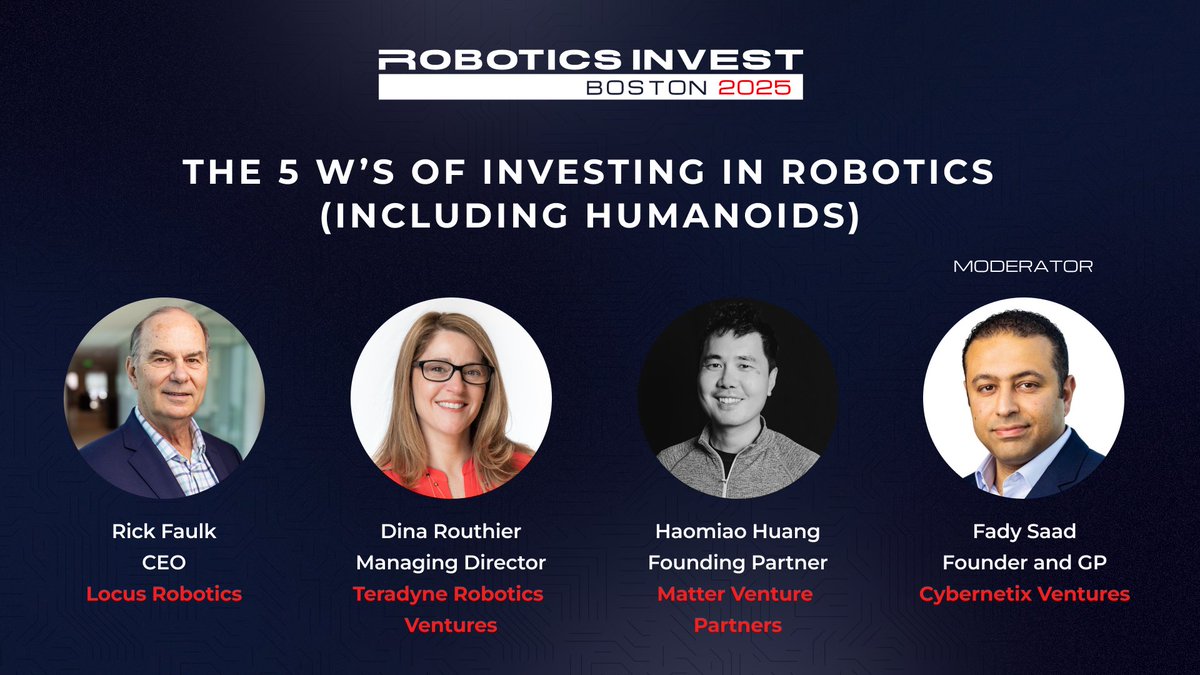 ROBOTICS INVEST
BOSTON 2025

THE 5 W'S OF INVESTING IN ROBOTICS (INCLUDING HUMANOIDS)

MODERATOR

Rick Faulk
CEO
Locus Robotics

Dina Routhier
Managing Director
Teradyne Robotics Ventures

Haomiao Huang
Founding Partner
Matter Venture Partners

Fady Saad
Founder and GP
Cybernetix Ventures